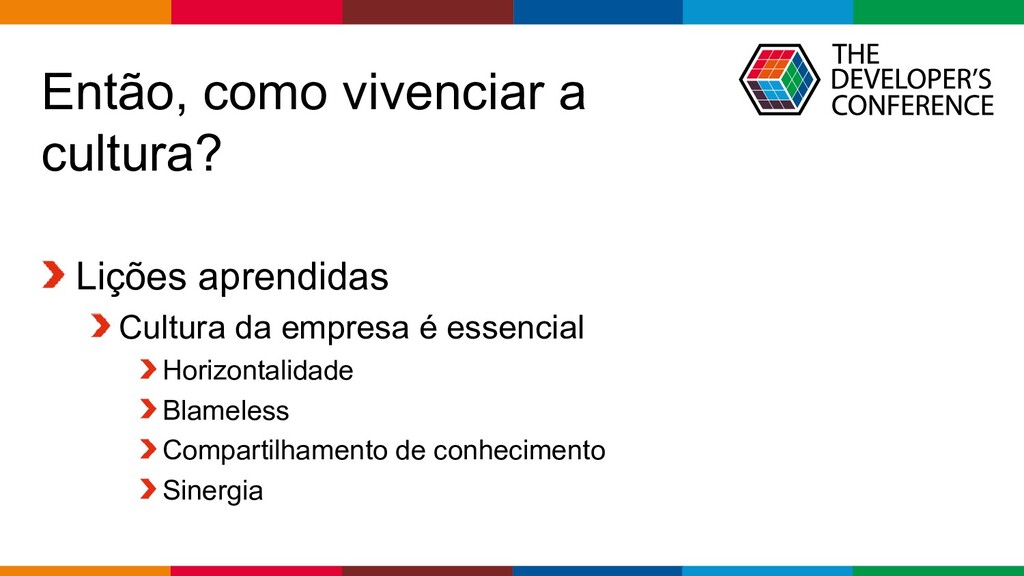 Então, como vivenciar a cultura?

THE DEVELOPER'S CONFERENCE

Lições aprendidas

Cultura da empresa é essencial

Horizontalidade

Blameless

Compartilhamento de conhecimento

Sinergia